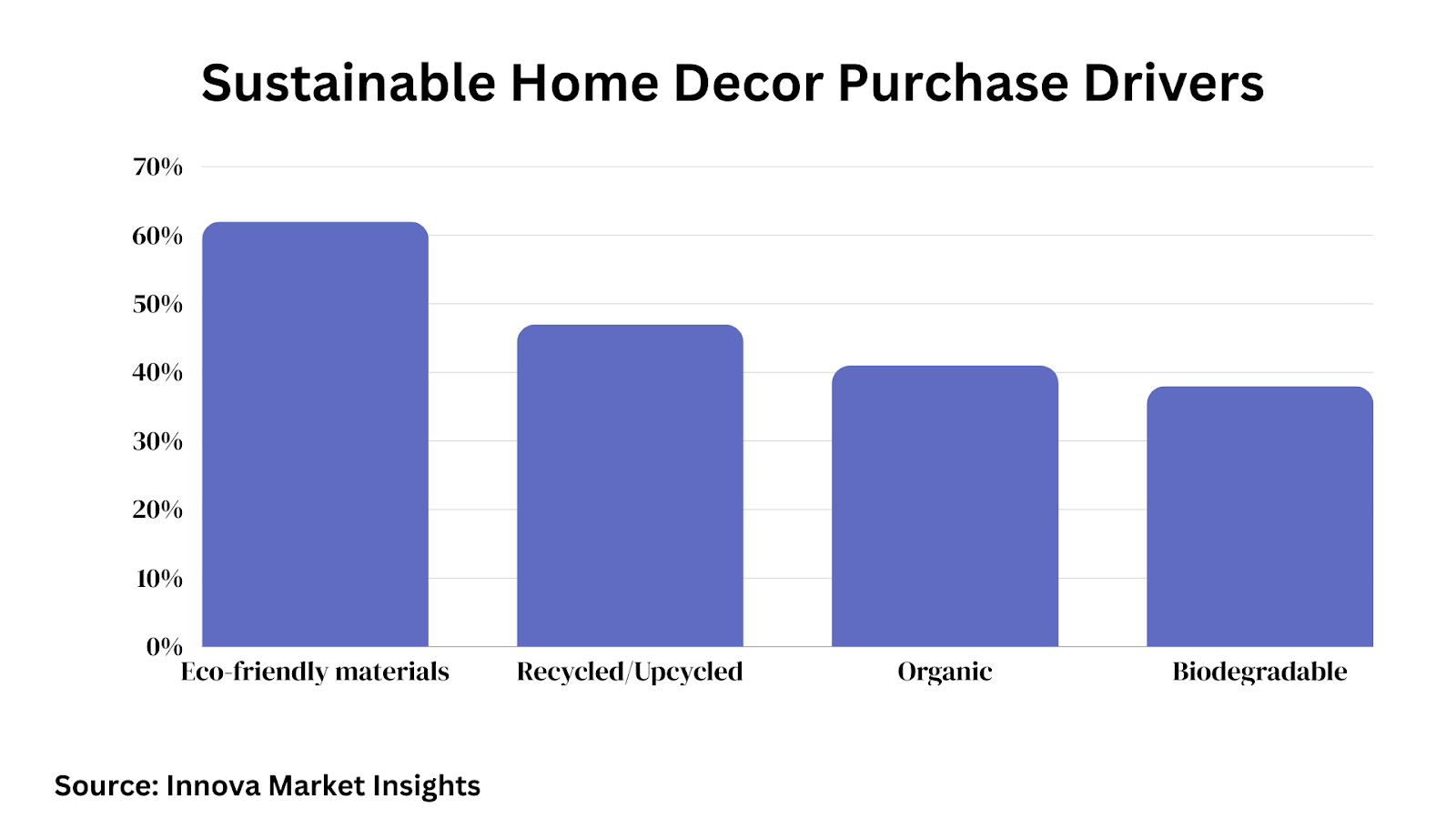 Sustainable Home Decor Purchase Drivers

70%
60%
50%
40%
30%
20%
10%
0%

Eco-friendly materials
Recycled/Upcycled
Organic
Biodegradable

Source: Innova Market Insights